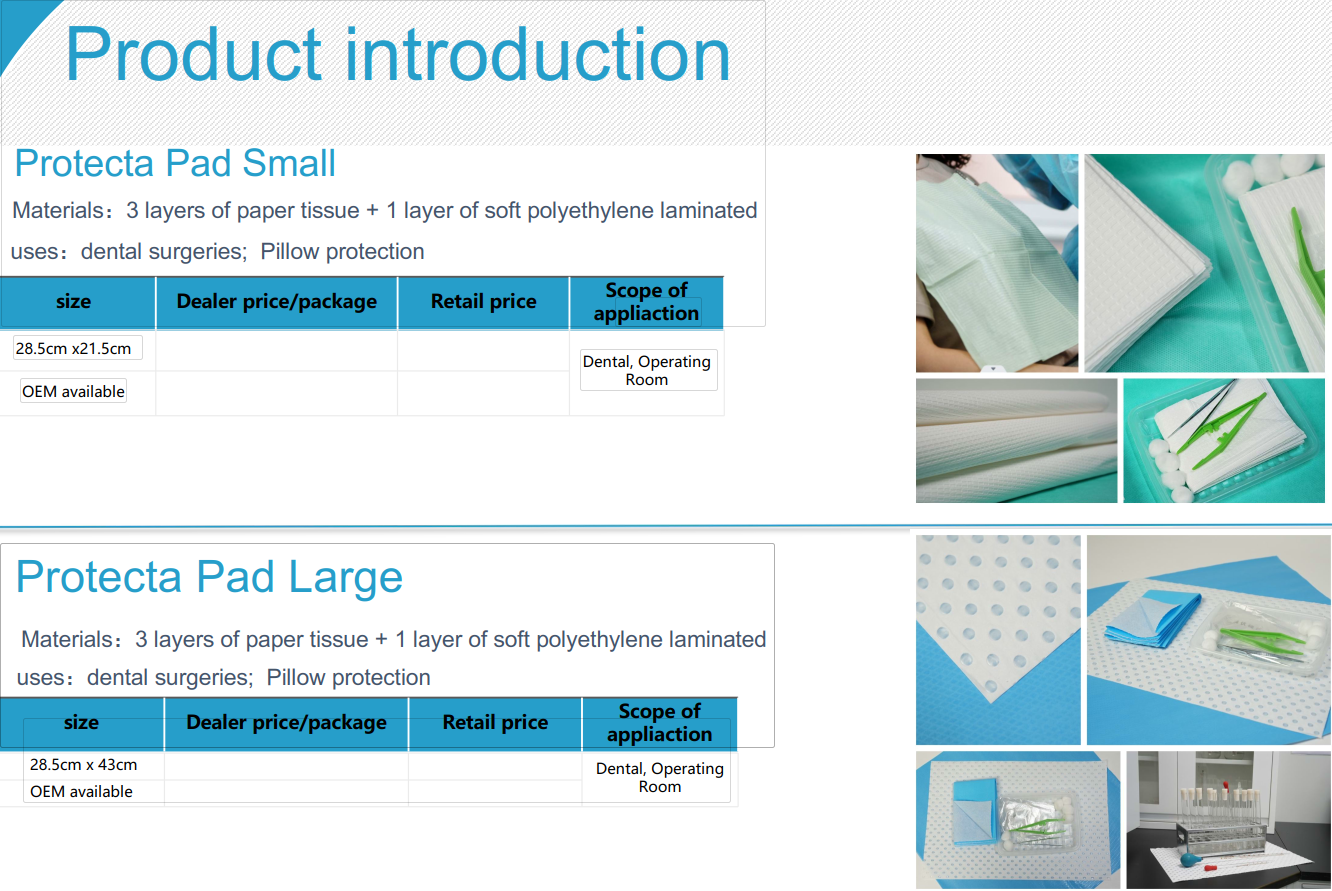 Product introduction

Protecta Pad Small

Materials：3 layers of paper tissue + 1 layer of soft polyethylene laminated

uses：dental surgeries; Pillow protection

| size | Dealer price/package | Retail price | Scope of appliaction |
|---|---|---|---|
| 28.5cm x21.5cm | | | Dental, Operating Room |
| OEM available | | | |

Protecta Pad Large

Materials：3 layers of paper tissue + 1 layer of soft polyethylene laminated

uses：dental surgeries; Pillow protection

| size | Dealer price/package | Retail price | Scope of appliaction |
|---|---|---|---|
| 28.5cm x 43cm | | | Dental, Operating Room |
| OEM available | | | |